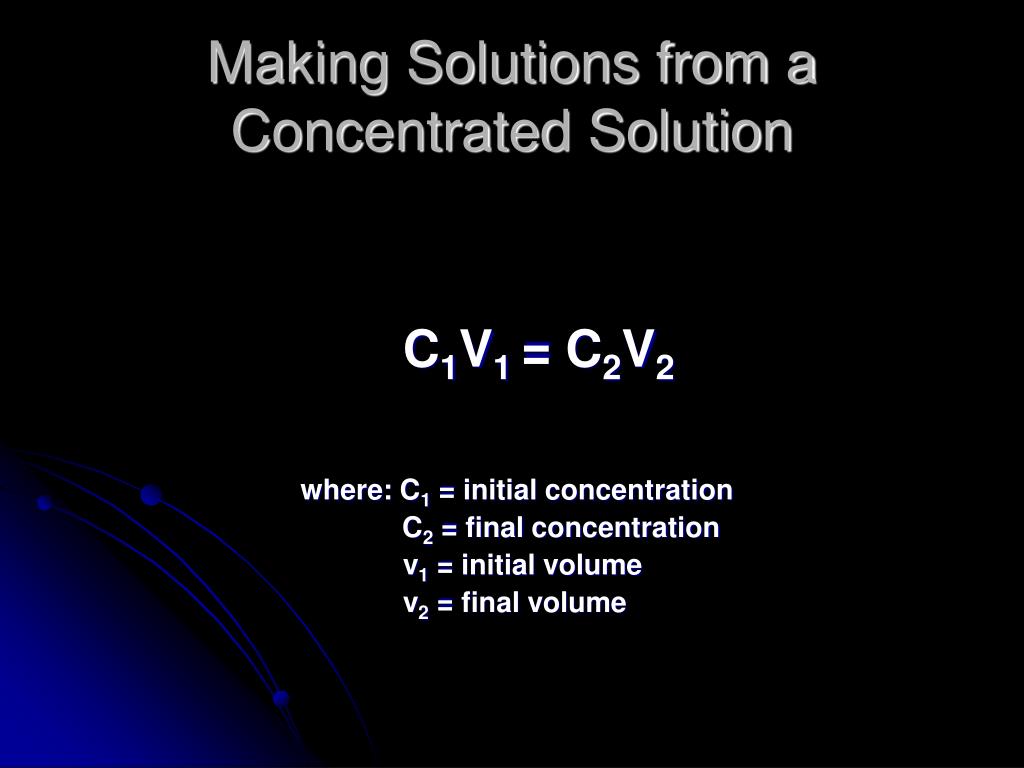 Making Solutions from a Concentrated Solution

$C_1V_1 = C_2V_2$

where: $C_1$ = initial concentration
$C_2$ = final concentration
$v_1$ = initial volume
$v_2$ = final volume